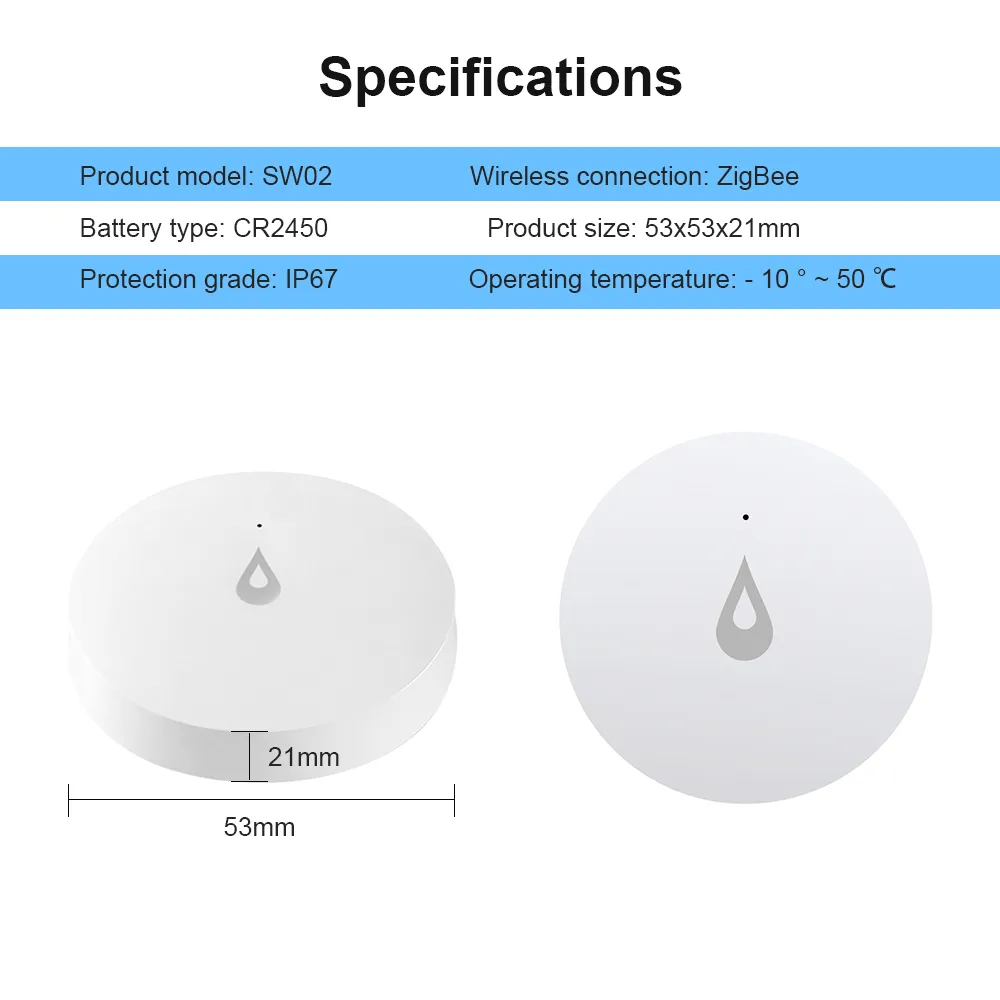 Specifications

| Product model: SW02 | Wireless connection: ZigBee |
|---|---|
| Battery type: CR2450 | Product size: 53x53x21mm |
| Protection grade: IP67 | Operating temperature: - 10 ° ~ 50 ℃ |

21mm

53mm